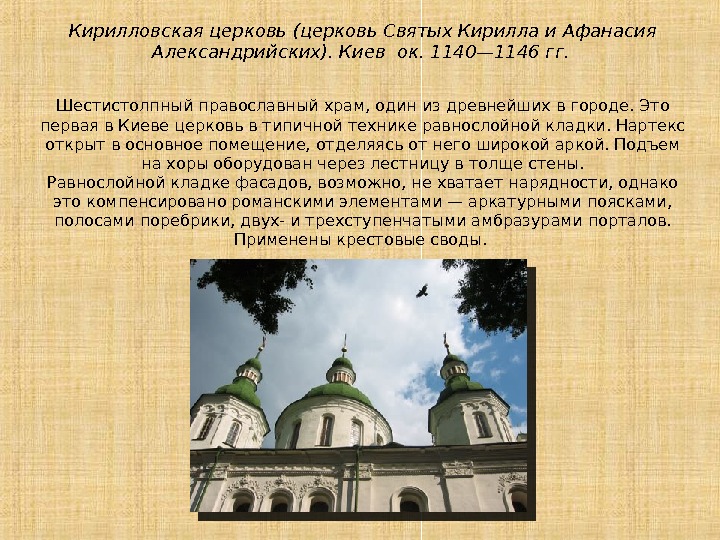 Кирилловская церковь (церковь Святых Кирилла и Афанасия Александрийских). Киев ок. 1140—1146 гг.

Шестистолпный православный храм, один из древнейших в городе. Это первая в Киеве церковь в типичной технике равнослойной кладки. Нартекс открыт в основное помещение, отделяясь от него широкой аркой. Подъем на хоры оборудован через лестницу в толще стены.
Равнослойной кладке фасадов, возможно, не хватает нарядности, однако это компенсировано романскими элементами — аркатурными поясками, полосами поребрики, двух- и трехступенчатыми амбразурами порталов. Применены крестовые своды.